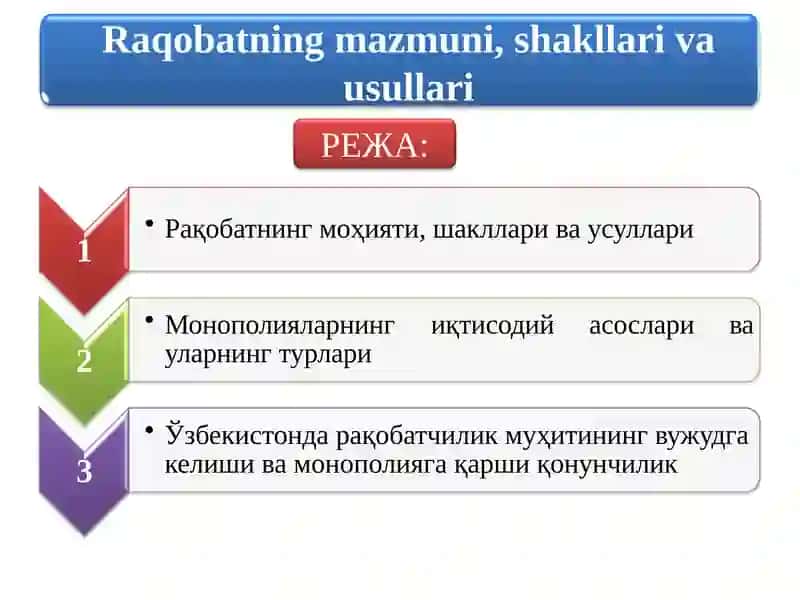 Raqobatning mazmuni, shakllari va usullari

РЕЖА:

1

• Рақобатнинг моҳияти, шакллари ва усуллари

2

• Монополияларнинг иқтисодий асослари ва уларнинг турлари

3

• Ўзбекистонда рақобатчилик муҳитининг вужудга келиши ва монополияга қарши қонунчилик